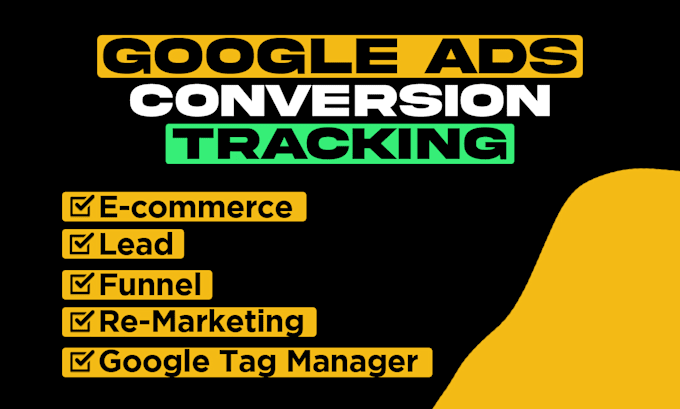 GOOGLE ADS
CONVERSION
TRACKING

☑ E-commerce
☑ Lead
☑ Funnel
☑ Re-Marketing
☑ Google Tag Manager